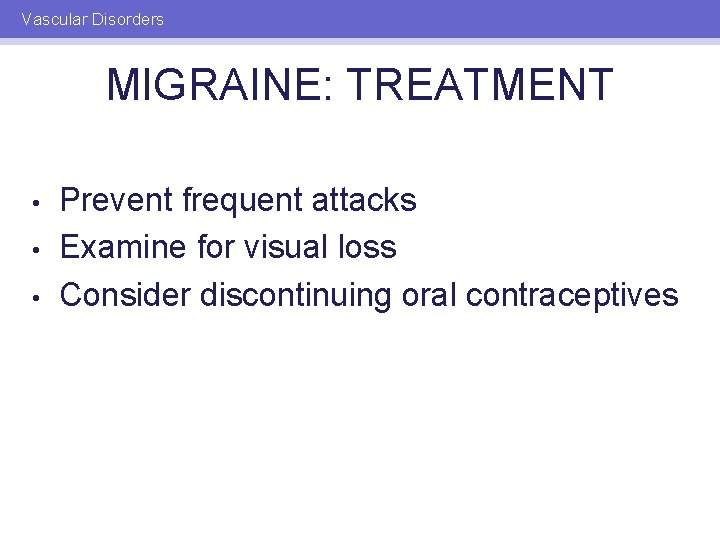 Vascular Disorders

MIGRAINE: TREATMENT

• Prevent frequent attacks
• Examine for visual loss
• Consider discontinuing oral contraceptives